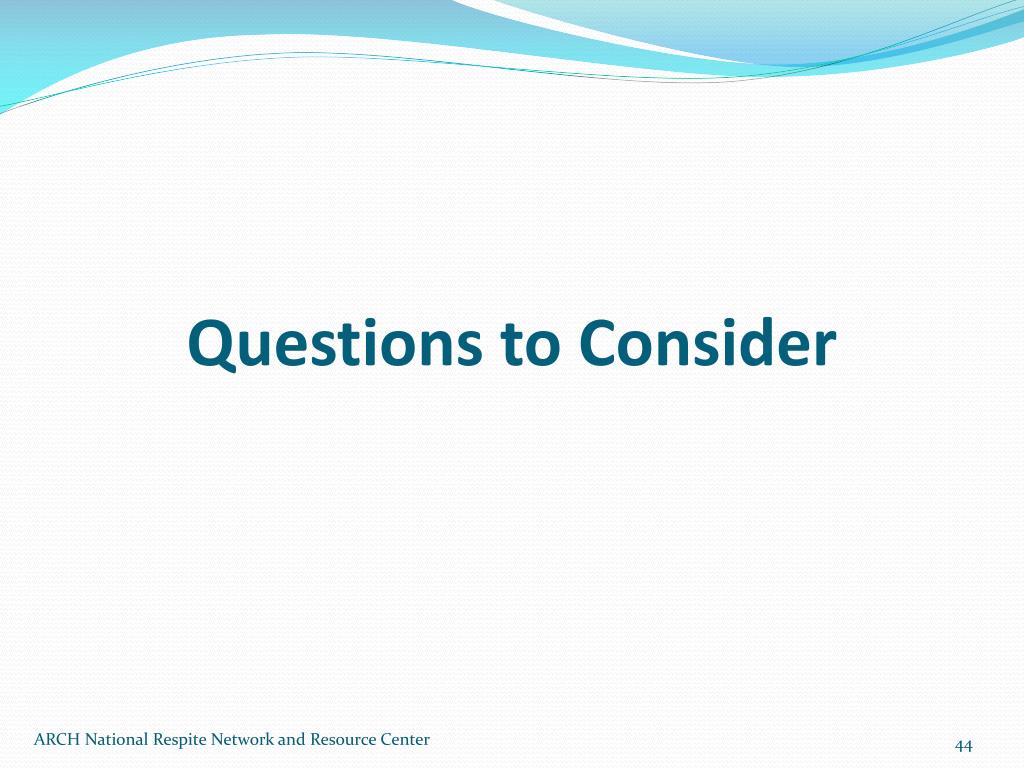 Questions to Consider

ARCH National Respite Network and Resource Center

44